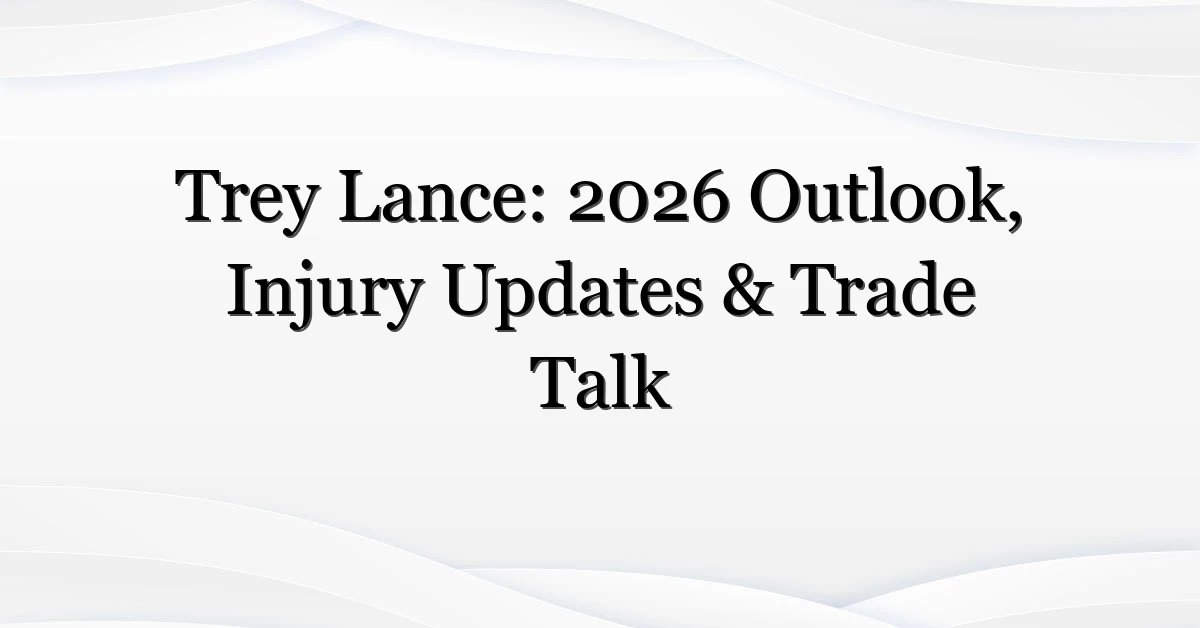 Trey Lance: 2026 Outlook, Injury Updates & Trade Talk